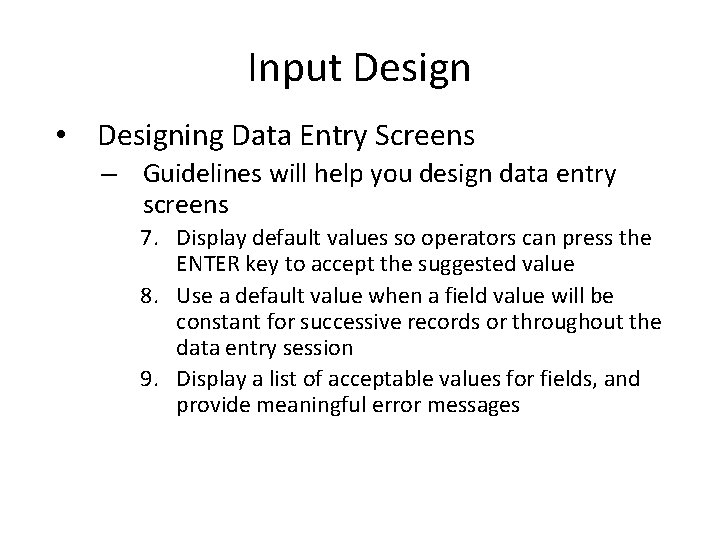 Input Design

• Designing Data Entry Screens
– Guidelines will help you design data entry screens
7. Display default values so operators can press the ENTER key to accept the suggested value
8. Use a default value when a field value will be constant for successive records or throughout the data entry session
9. Display a list of acceptable values for fields, and provide meaningful error messages